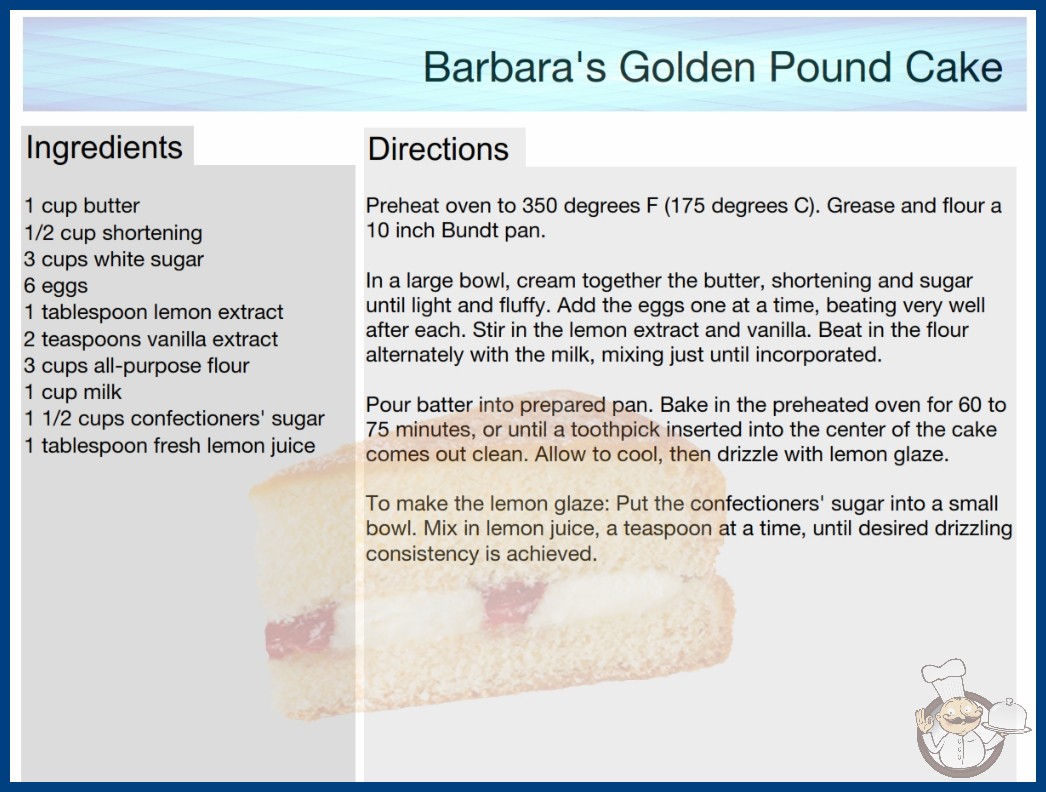 Barbara's Golden Pound Cake

Ingredients

1 cup butter
1/2 cup shortening
3 cups white sugar
6 eggs
1 tablespoon lemon extract
2 teaspoons vanilla extract
3 cups all-purpose flour
1 cup milk
1 1/2 cups confectioners' sugar
1 tablespoon fresh lemon juice

Directions

Preheat oven to 350 degrees F (175 degrees C). Grease and flour a 10 inch Bundt pan.

In a large bowl, cream together the butter, shortening and sugar until light and fluffy. Add the eggs one at a time, beating very well after each. Stir in the lemon extract and vanilla. Beat in the flour alternately with the milk, mixing just until incorporated.

Pour batter into prepared pan. Bake in the preheated oven for 60 to 75 minutes, or until a toothpick inserted into the center of the cake comes out clean. Allow to cool, then drizzle with lemon glaze.

To make the lemon glaze: Put the confectioners' sugar into a small bowl. Mix in lemon juice, a teaspoon at a time, until desired drizzling consistency is achieved.